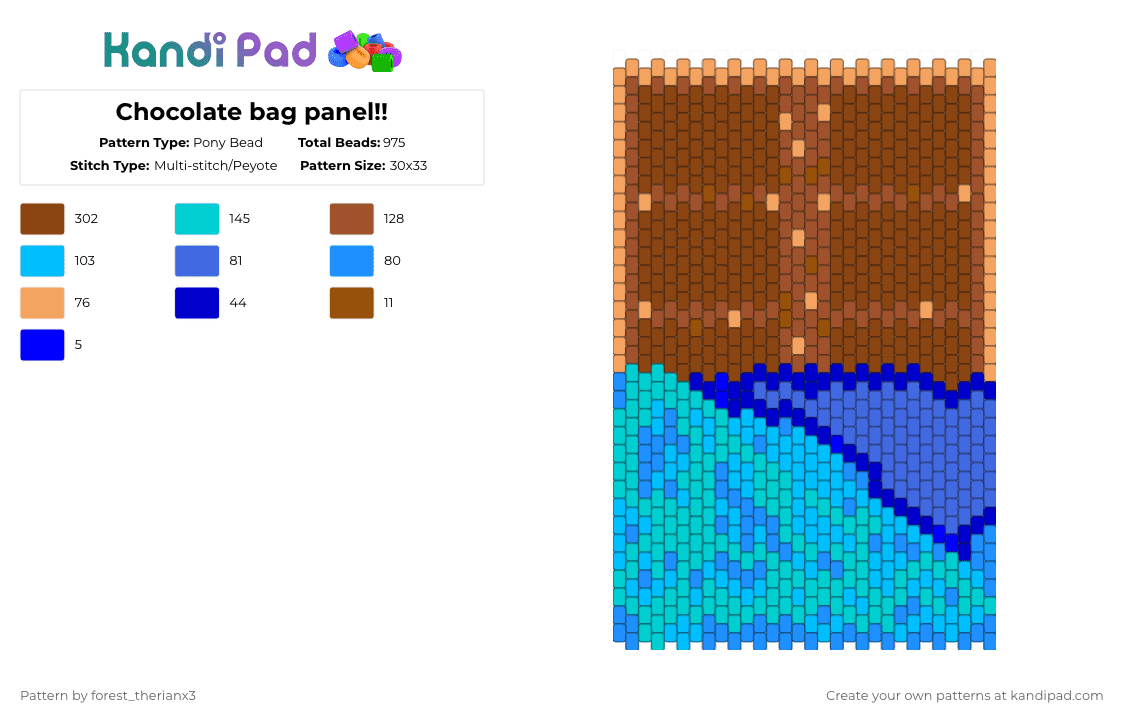 Kandi Pad

Chocolate bag panel!!

Pattern Type: Pony Bead
Total Beads: 975
Stitch Type: Multi-stitch/Peyote
Pattern Size: 30x33

302
145
128
103
81
80
76
44
11
5

Pattern by forest_therianx3

Create your own patterns at kandipad.com